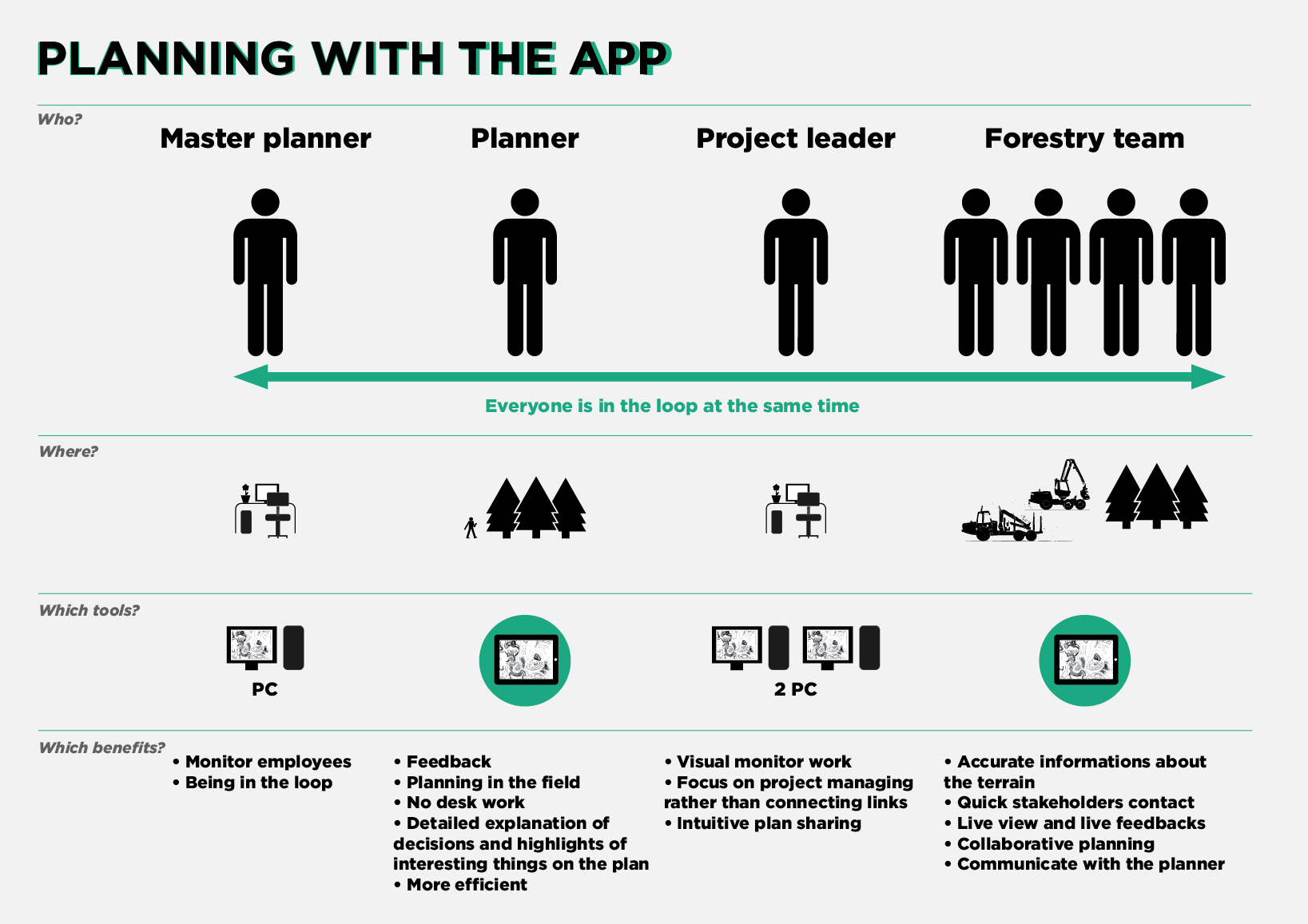 PLANNING WITH THE APP

Who?

Master planner

Planner

Project leader

Forestry team

Everyone is in the loop at the same time

Where?

Which tools?

PC

2 PC

Which benefits?

• Monitor employees
• Being in the loop

• Feedback
• Planning in the field
• No desk work
• Detailed explanation of decisions and highlights of interesting things on the plan
• More efficient

• Visual monitor work
• Focus on project managing rather than connecting links
• Intuitive plan sharing

• Accurate informations about the terrain
• Quick stakeholders contact
• Live view and live feedbacks
• Collaborative planning
• Communicate with the planner